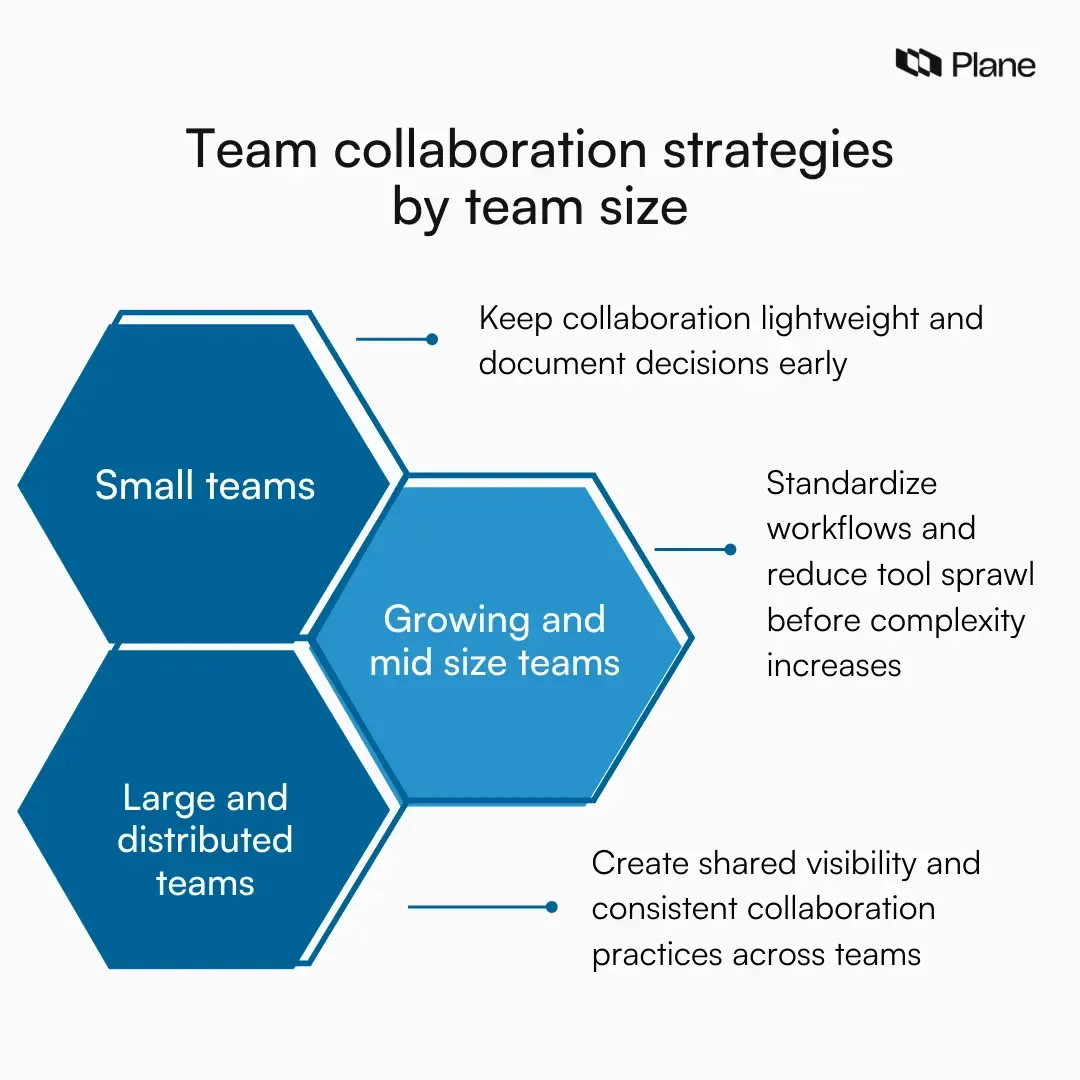 Plane

Team collaboration strategies by team size

Small teams

Keep collaboration lightweight and document decisions early

Growing and mid size teams

Standardize workflows and reduce tool sprawl before complexity increases

Large and distributed teams

Create shared visibility and consistent collaboration practices across teams